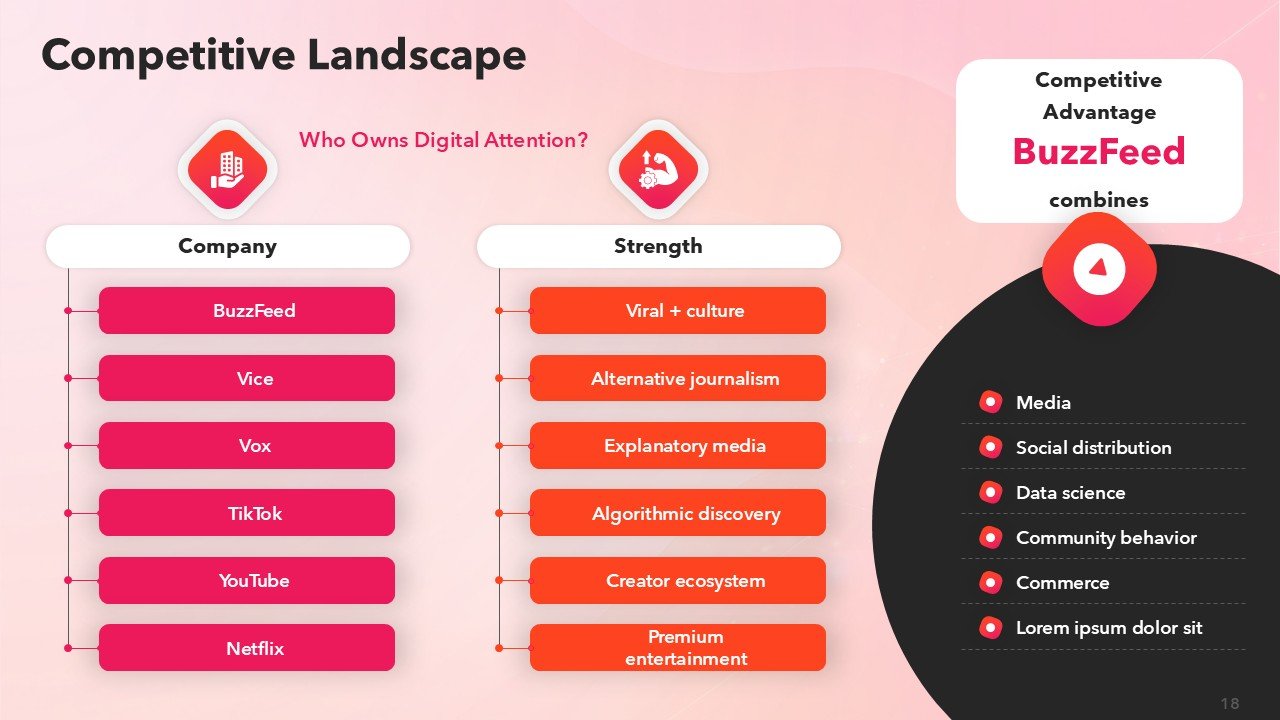 Competitive Landscape

Who Owns Digital Attention?

| Company | Strength |
|---|---|
| BuzzFeed | Viral + culture |
| Vice | Alternative journalism |
| Vox | Explanatory media |
| TikTok | Algorithmic discovery |
| YouTube | Creator ecosystem |
| Netflix | Premium entertainment |

Competitive Advantage
BuzzFeed
combines

Media
Social distribution
Data science
Community behavior
Commerce
Lorem ipsum dolor sit

18